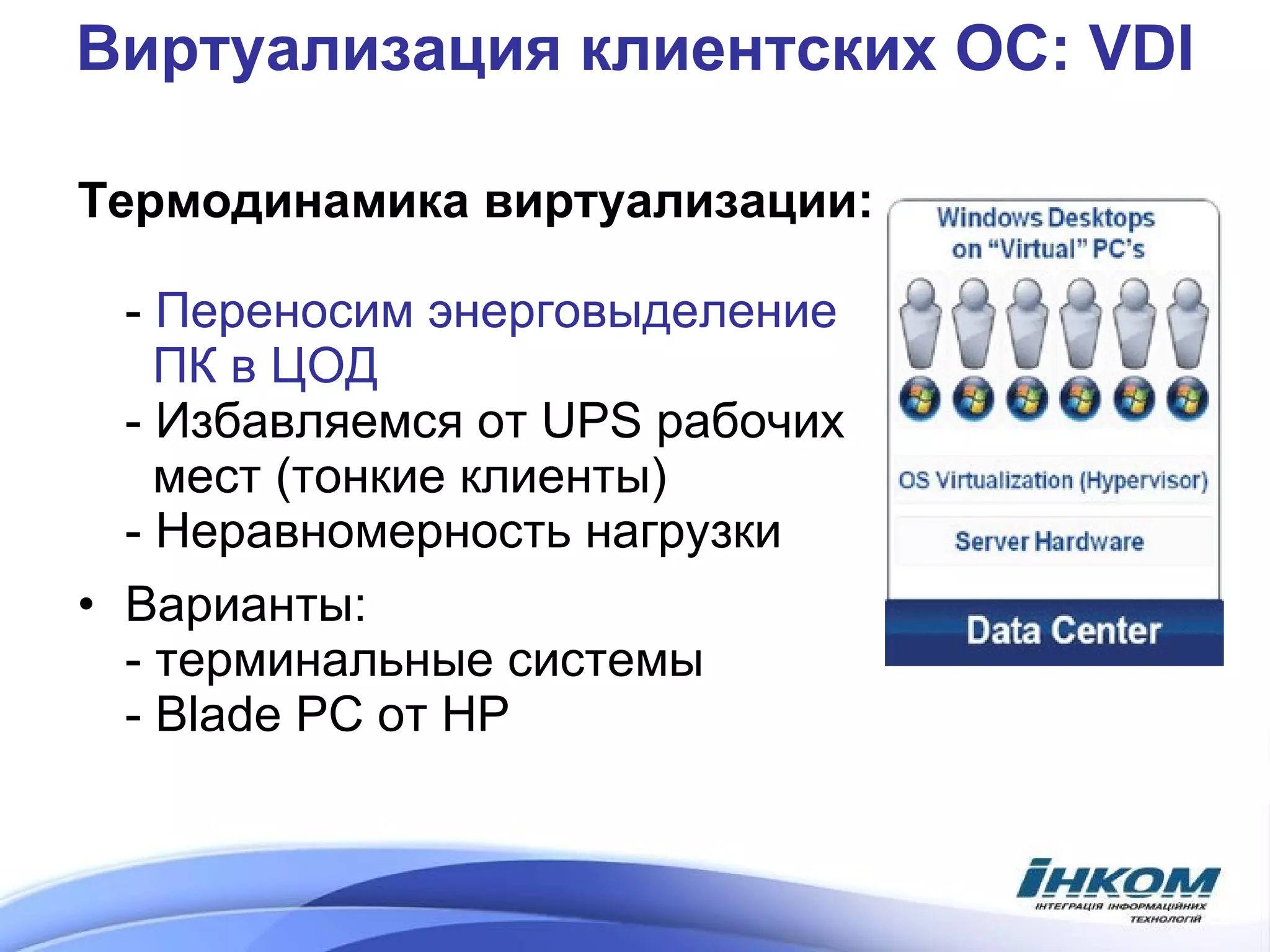 Виртуализация клиентских ОС: VDI

Термодинамика виртуализации:

- Переносим энерговыделение ПК в ЦОД
- Избавляемся от UPS рабочих мест (тонкие клиенты)
- Неравномерность нагрузки

• Варианты:
- терминальные системы
- Blade PC от HP

Windows Desktops on "Virtual" PC's

OS Virtualization (Hypervisor)

Server Hardware

Data Center

ІНКОМ
ІНТЕГРАЦІЯ ІНФОРМАЦІЙНИХ ТЕХНОЛОГІЙ